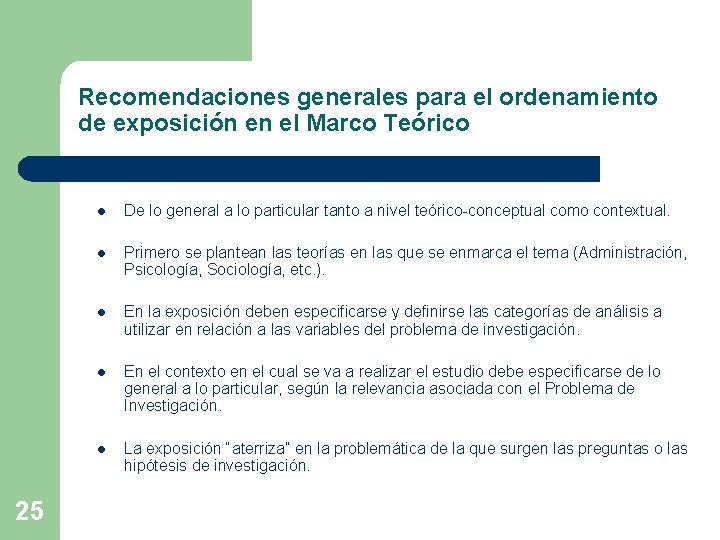 Recomendaciones generales para el ordenamiento de exposición en el Marco Teórico

- De lo general a lo particular tanto a nivel teórico-conceptual como contextual.

- Primero se plantean las teorías en las que se enmarca el tema (Administración, Psicología, Sociología, etc.).

- En la exposición deben especificarse y definirse las categorías de análisis a utilizar en relación a las variables del problema de investigación.

- En el contexto en el cual se va a realizar el estudio debe especificarse de lo general a lo particular, según la relevancia asociada con el Problema de Investigación.

- La exposición "aterriza" en la problemática de la que surgen las preguntas o las hipótesis de investigación.

25